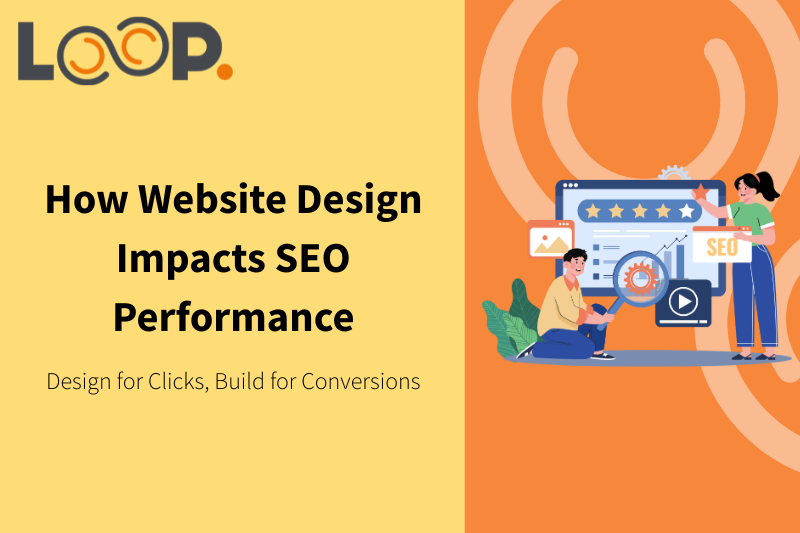 LOOP.

How Website Design Impacts SEO Performance

Design for Clicks, Build for Conversions

SEO